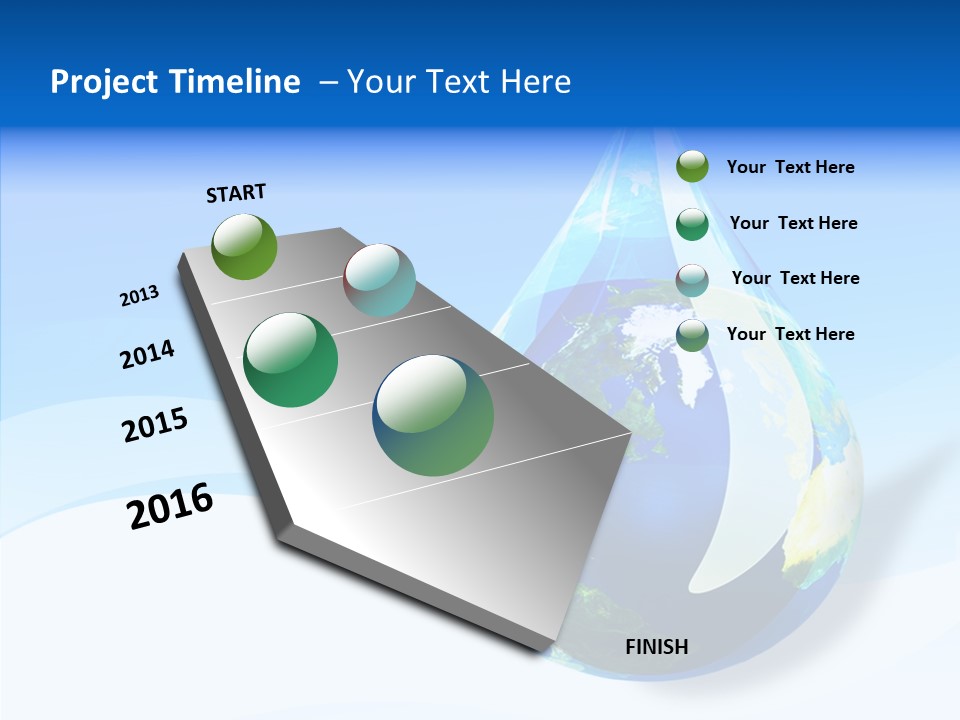 Project Timeline – Your Text Here

START

2013

2014

2015

2016

FINISH

Your Text Here

Your Text Here

Your Text Here

Your Text Here